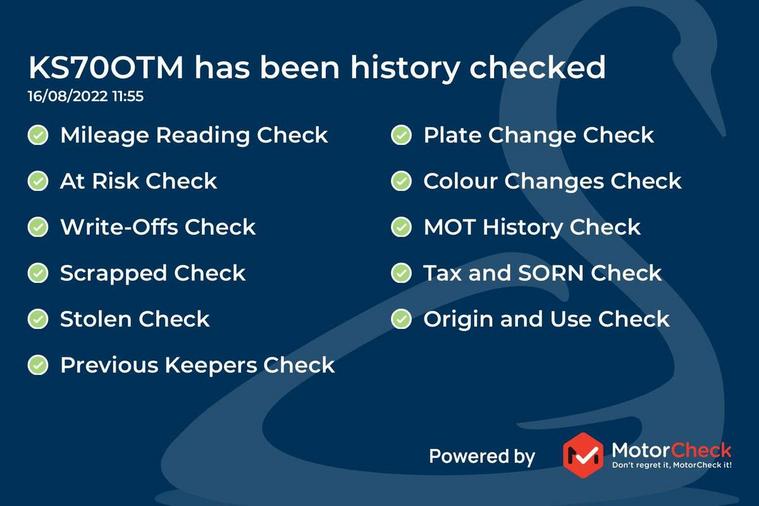 KS70OTM has been history checked
16/08/2022 11:55

Mileage Reading Check
At Risk Check
Write-Offs Check
Scrapped Check
Stolen Check
Previous Keepers Check

Plate Change Check
Colour Changes Check
MOT History Check
Tax and SORN Check
Origin and Use Check

Powered by MotorCheck
Don't regret it, MotorCheck it!